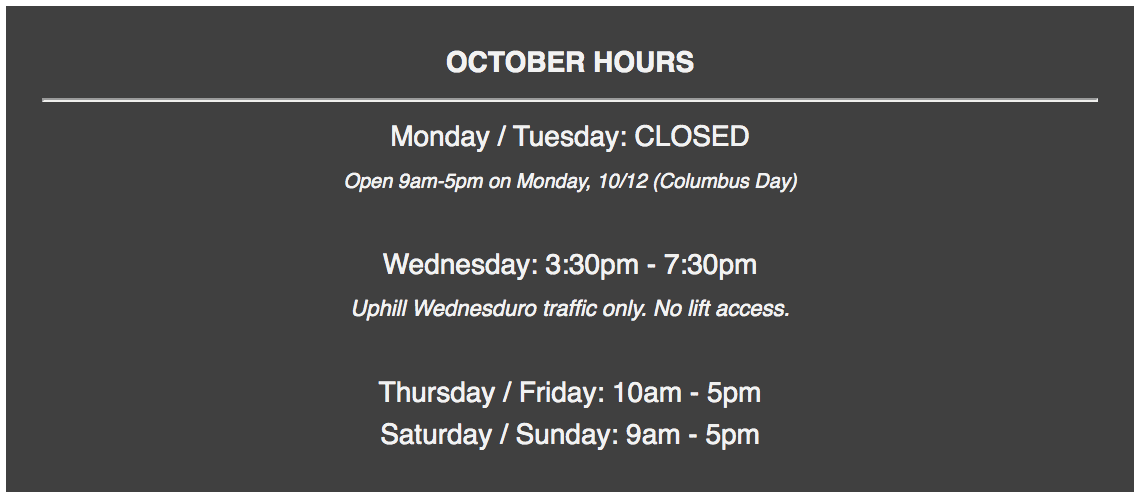 OCTOBER HOURS

Monday / Tuesday: CLOSED
Open 9am-5pm on Monday, 10/12 (Columbus Day)

Wednesday: 3:30pm - 7:30pm
Uphill Wednesduro traffic only. No lift access.

Thursday / Friday: 10am - 5pm
Saturday / Sunday: 9am - 5pm